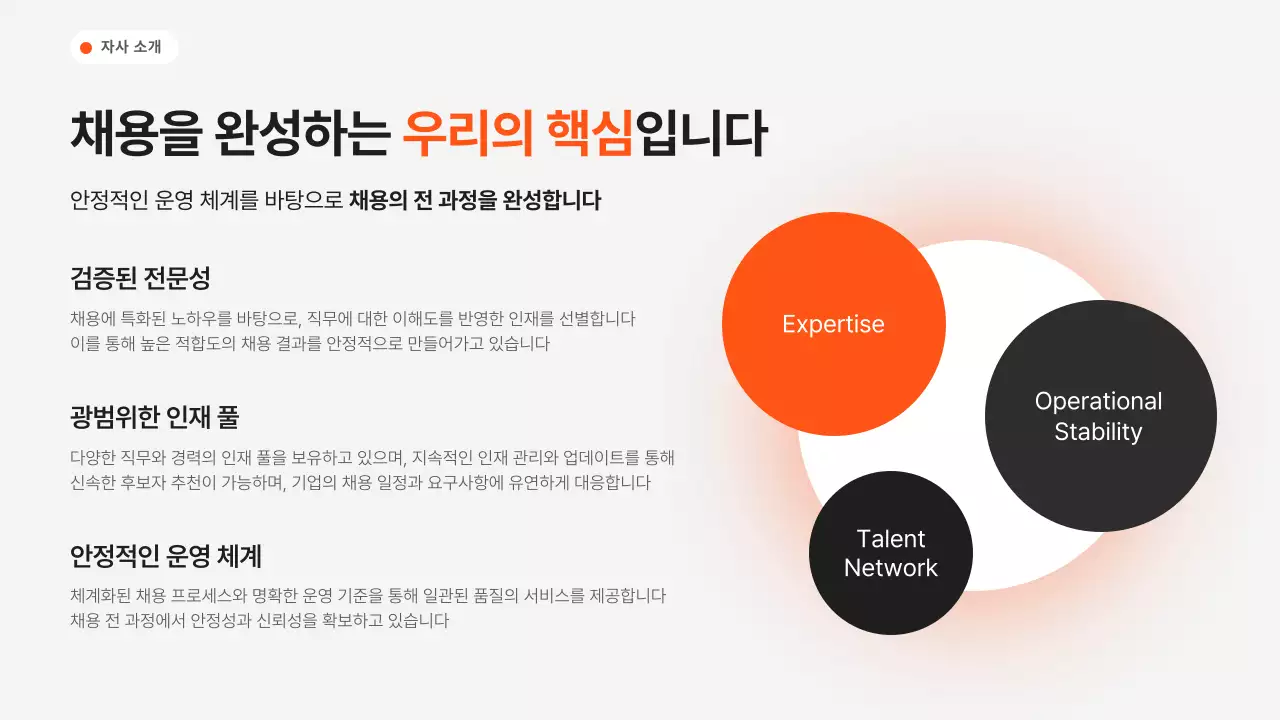 자사 소개

채용을 완성하는 우리의 핵심입니다

안정적인 운영 체계를 바탕으로 채용의 전 과정을 완성합니다

검증된 전문성

채용에 특화된 노하우를 바탕으로, 직무에 대한 이해도를 반영한 인재를 선별합니다
이를 통해 높은 적합도의 채용 결과를 안정적으로 만들어가고 있습니다

광범위한 인재 풀

다양한 직무와 경력의 인재 풀을 보유하고 있으며, 지속적인 인재 관리와 업데이트를 통해
신속한 후보자 추천이 가능하며, 기업의 채용 일정과 요구사항에 유연하게 대응합니다

안정적인 운영 체계

체계화된 채용 프로세스와 명확한 운영 기준을 통해 일관된 품질의 서비스를 제공합니다
채용 전 과정에서 안정성과 신뢰성을 확보하고 있습니다

Expertise

Operational Stability

Talent Network